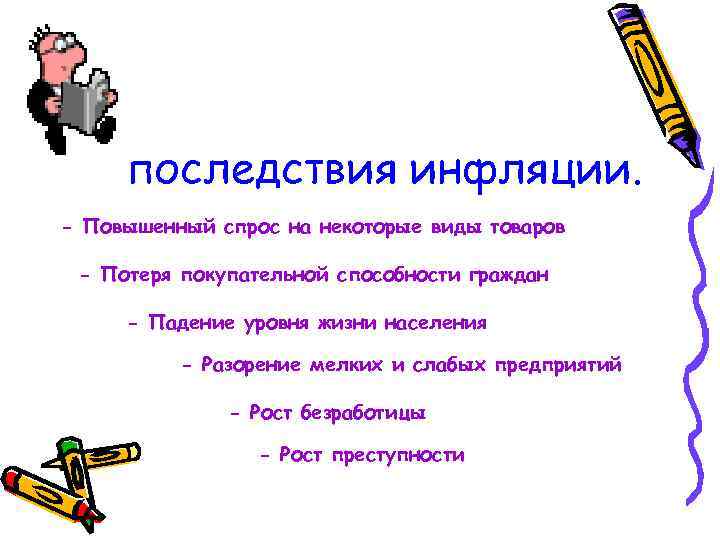 последствия инфляции.

- Повышенный спрос на некоторые виды товаров

- Потеря покупательной способности граждан

- Падение уровня жизни населения

- Разорение мелких и слабых предприятий

- Рост безработицы

- Рост преступности